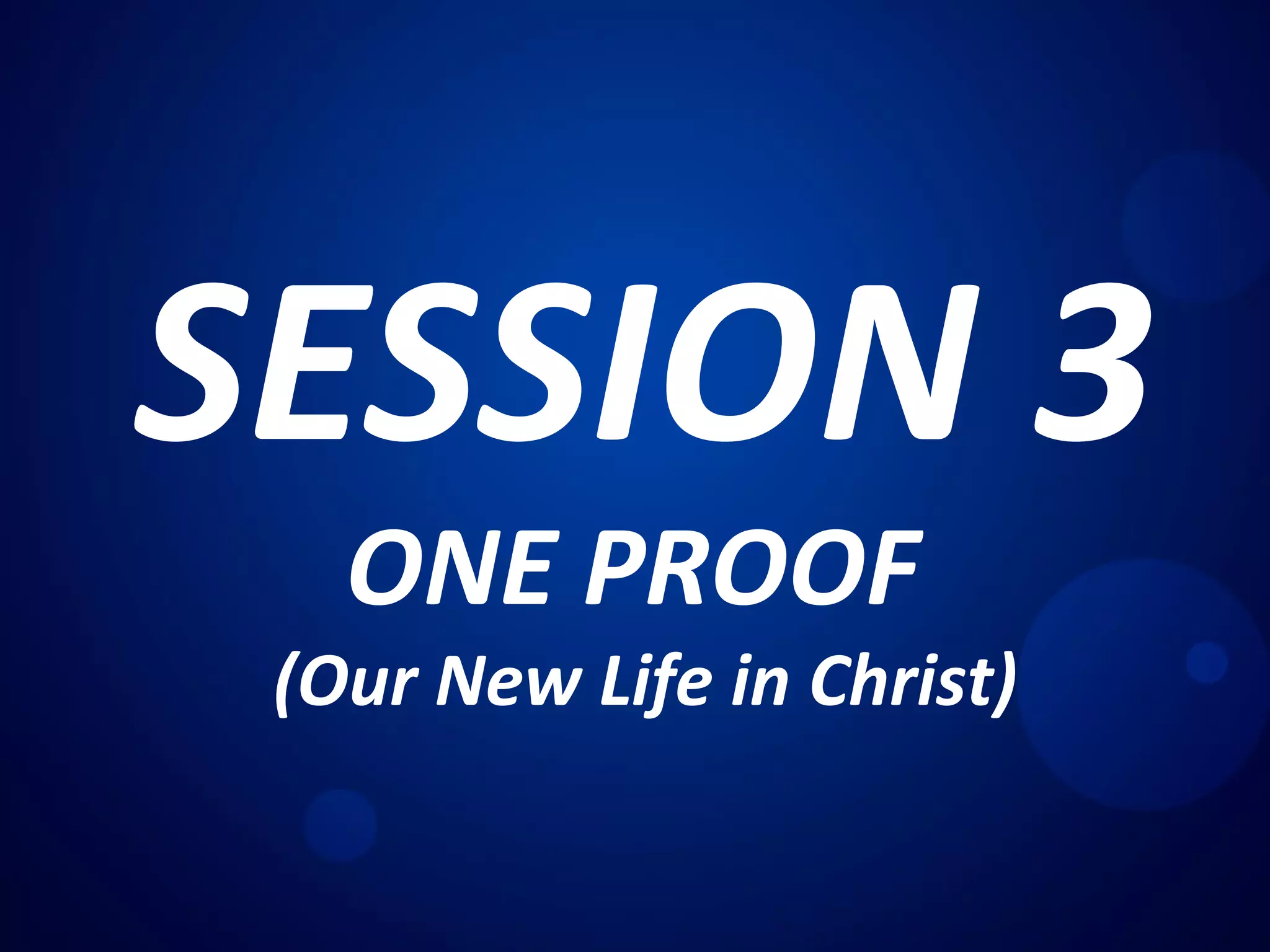 SESSION 3

ONE PROOF

(Our New Life in Christ)